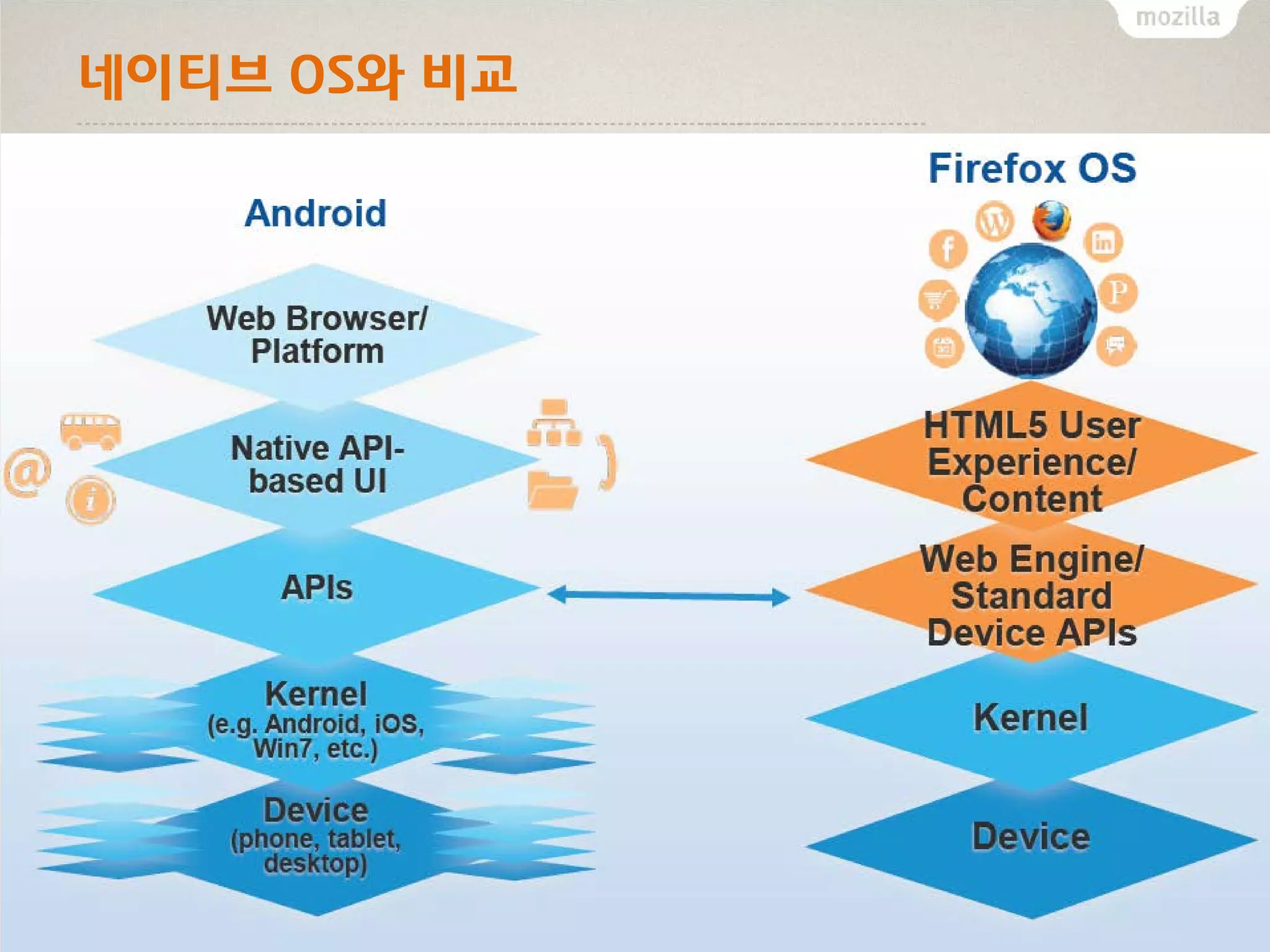 mozilla

네이티브 OS와 비교

Android

Web Browser/ Platform

Native API-based UI

APIs

Kernel (e.g. Android, iOS, Win7, etc.)

Device (phone, tablet, desktop)

Firefox OS

HTML5 User Experience/ Content

Web Engine/ Standard Device APIs

Kernel

Device